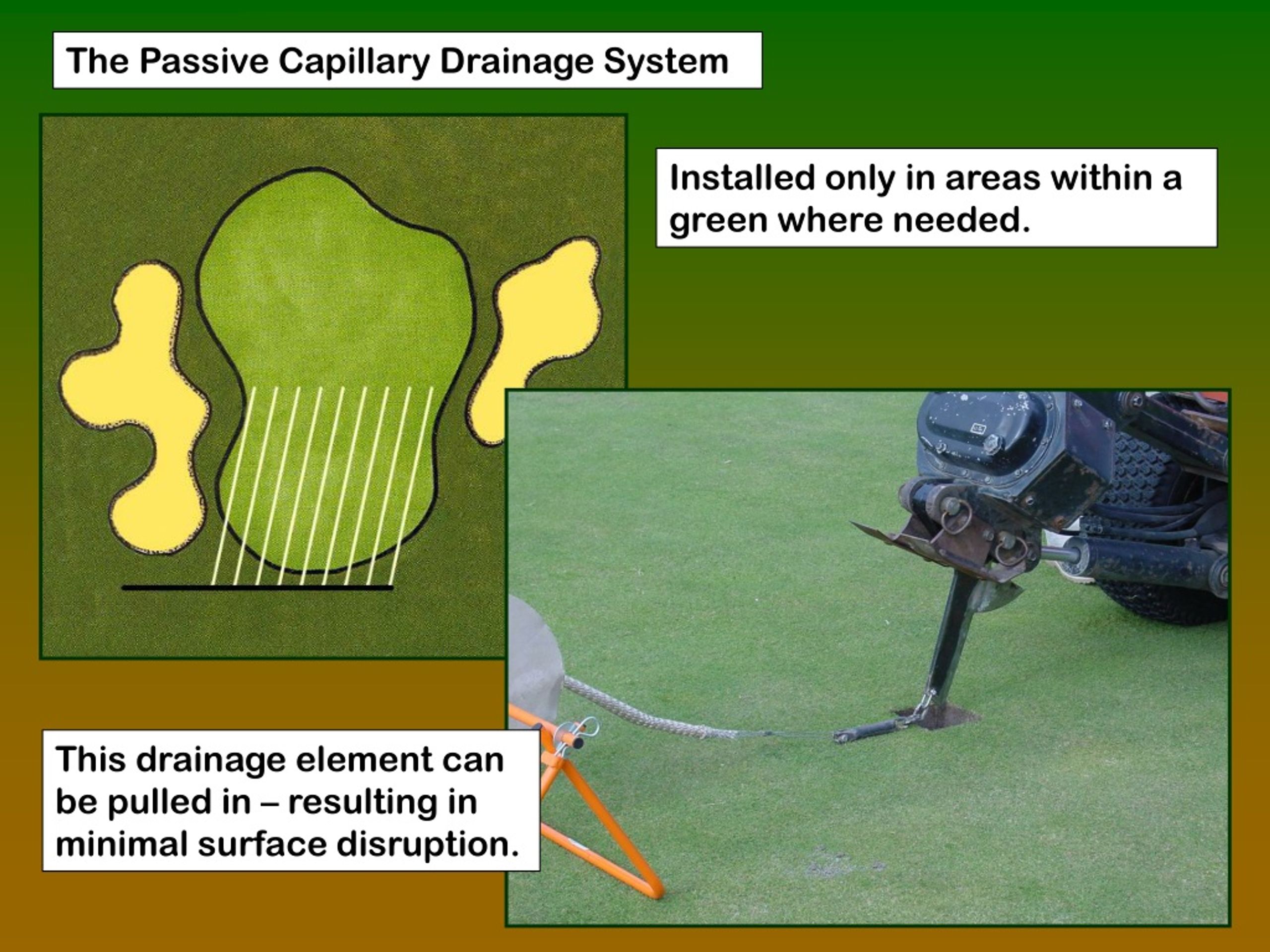 The Passive Capillary Drainage System

Installed only in areas within a green where needed.

This drainage element can be pulled in – resulting in minimal surface disruption.